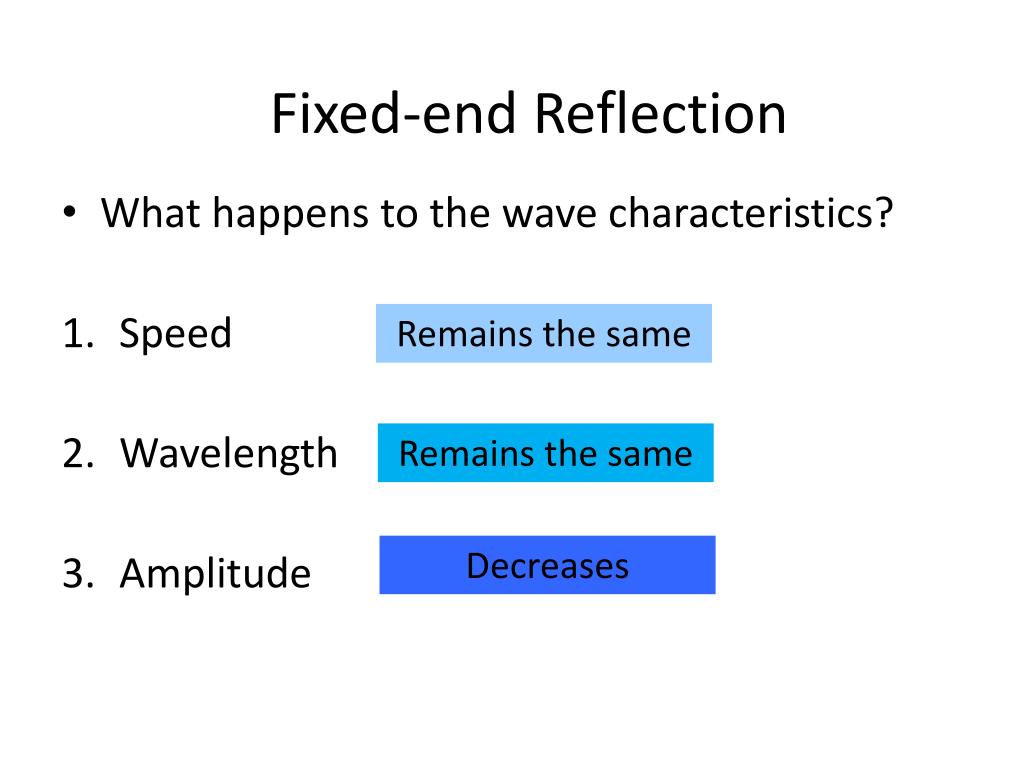 Fixed-end Reflection

• What happens to the wave characteristics?

1. Speed

Remains the same

2. Wavelength

Remains the same

3. Amplitude

Decreases